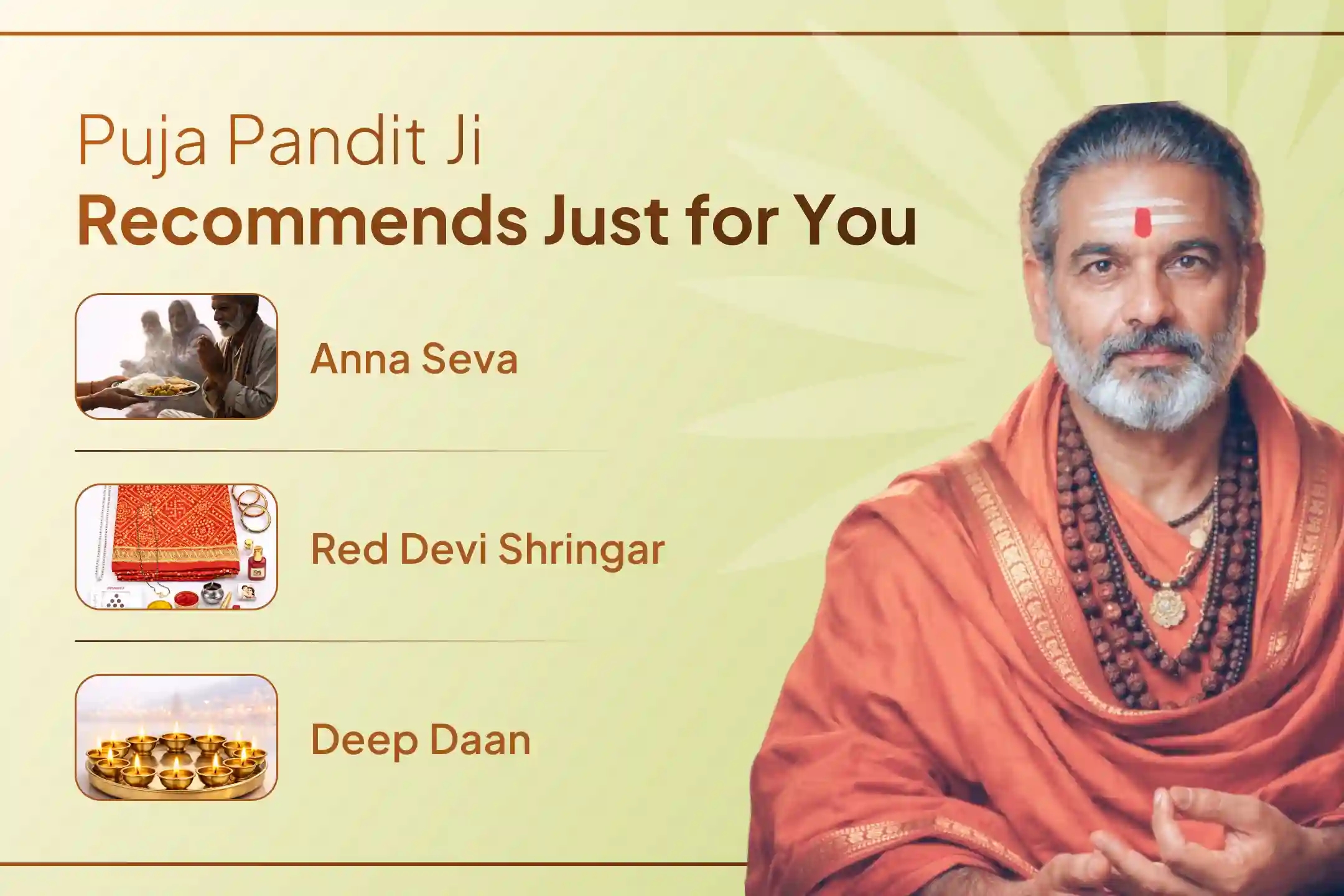 Puja Pandit Ji
Recommends Just for You

Anna Seva

Red Devi Shringar

Deep Daan